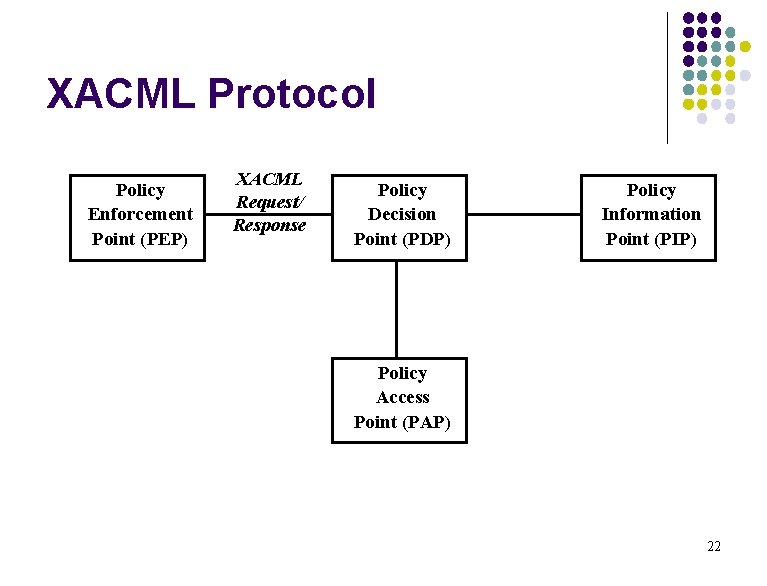 XACML Protocol

Policy Enforcement Point (PEP)

XACML Request/ Response

Policy Decision Point (PDP)

Policy Information Point (PIP)

Policy Access Point (PAP)

22